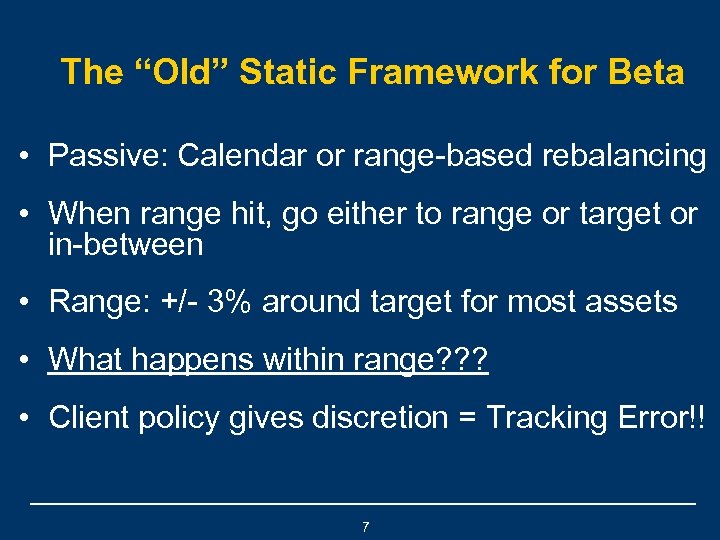 The “Old” Static Framework for Beta

• Passive: Calendar or range-based rebalancing

• When range hit, go either to range or target or in-between

• Range: +/- 3% around target for most assets

• What happens within range???

• Client policy gives discretion = Tracking Error!!

7